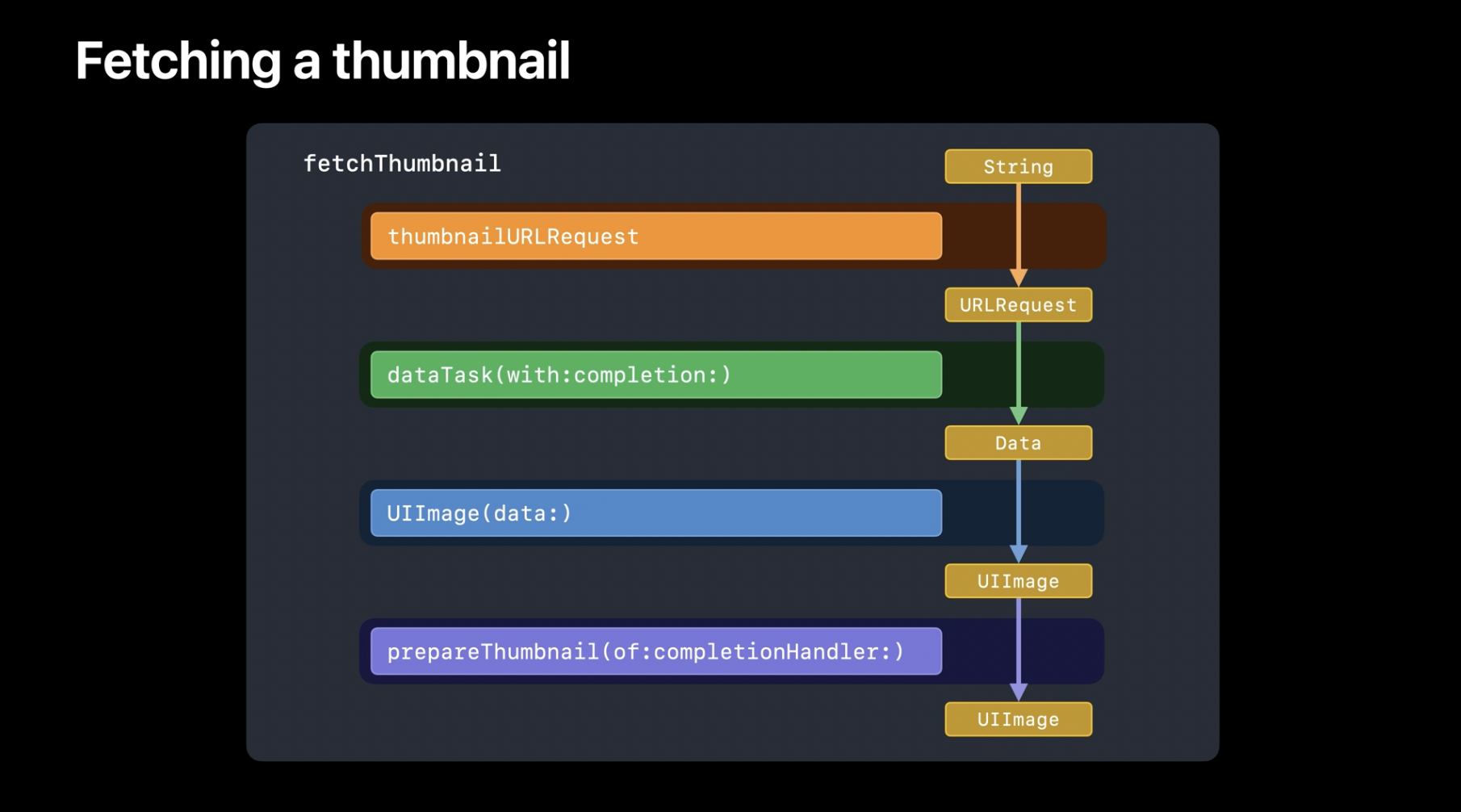 Fetching a thumbnail

fetchThumbnail

String

thumbnailURLRequest

URLRequest

dataTask(with:completion:)

Data

UIImage(data:)

UIImage

prepareThumbnail(of:completionHandler:)

UIImage